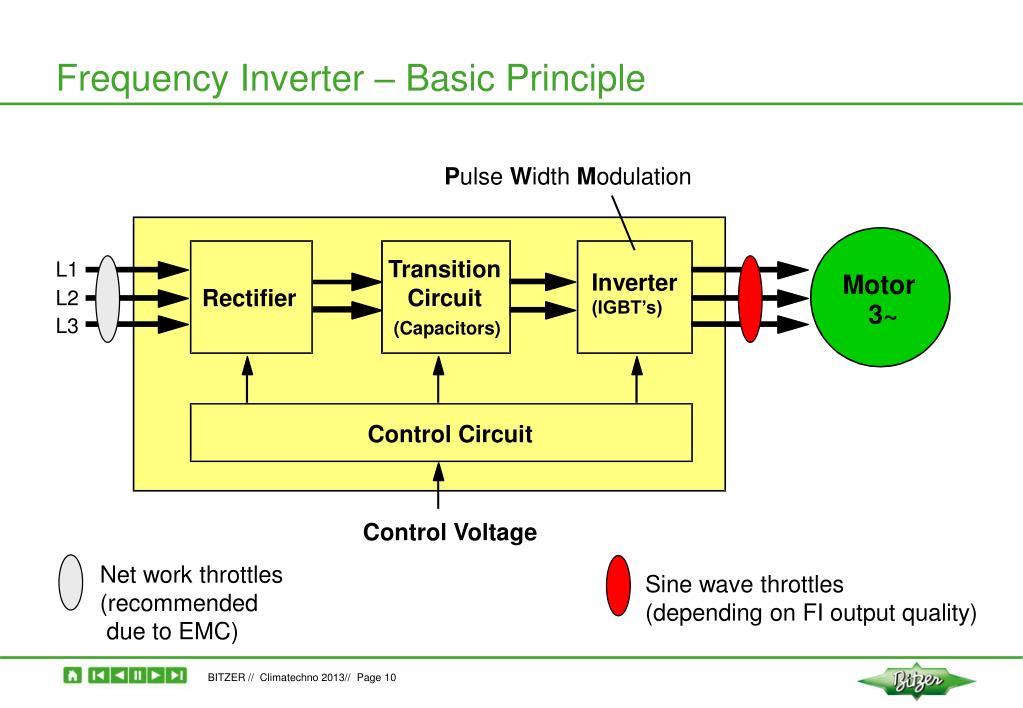 Frequency Inverter – Basic Principle

Pulse Width Modulation

L1
L2
L3

Rectifier

Transition Circuit
(Capacitors)

Inverter
(IGBT's)

Motor
3~

Control Circuit

Control Voltage

Net work throttles
(recommended
due to EMC)

Sine wave throttles
(depending on FI output quality)

BITZER // Climatechno 2013// Page 10

Bitzer